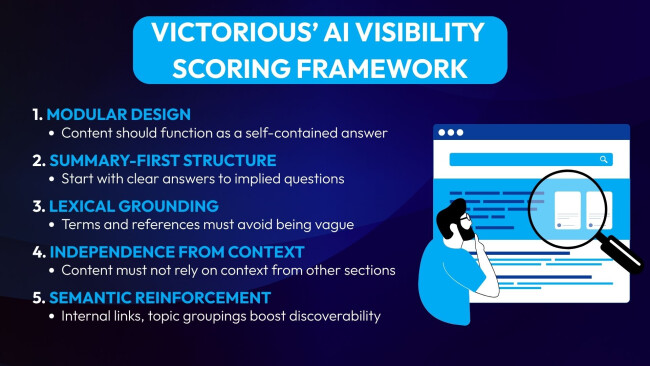 VICTORIOUS' AI VISIBILITY SCORING FRAMEWORK

1. MODULAR DESIGN
• Content should function as a self-contained answer

2. SUMMARY-FIRST STRUCTURE
• Start with clear answers to implied questions

3. LEXICAL GROUNDING
• Terms and references must avoid being vague

4. INDEPENDENCE FROM CONTEXT
• Content must not rely on context from other sections

5. SEMANTIC REINFORCEMENT
• Internal links, topic groupings boost discoverability